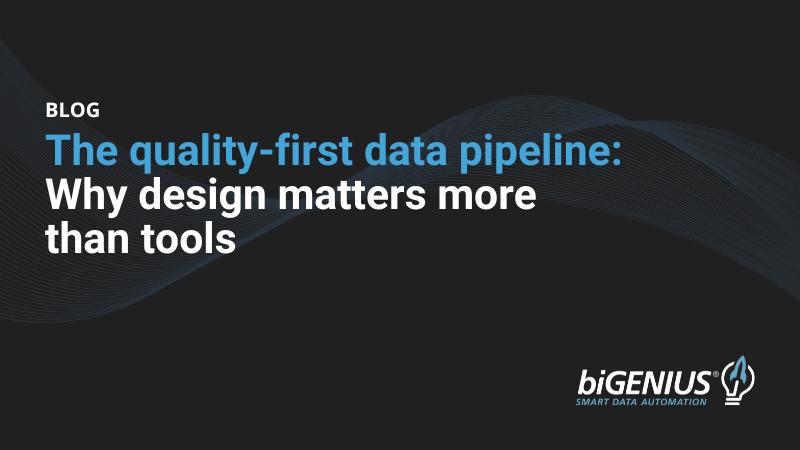 BLOG

The quality-first data pipeline: Why design matters more than tools

biGENIUS®
SMART DATA AUTOMATION